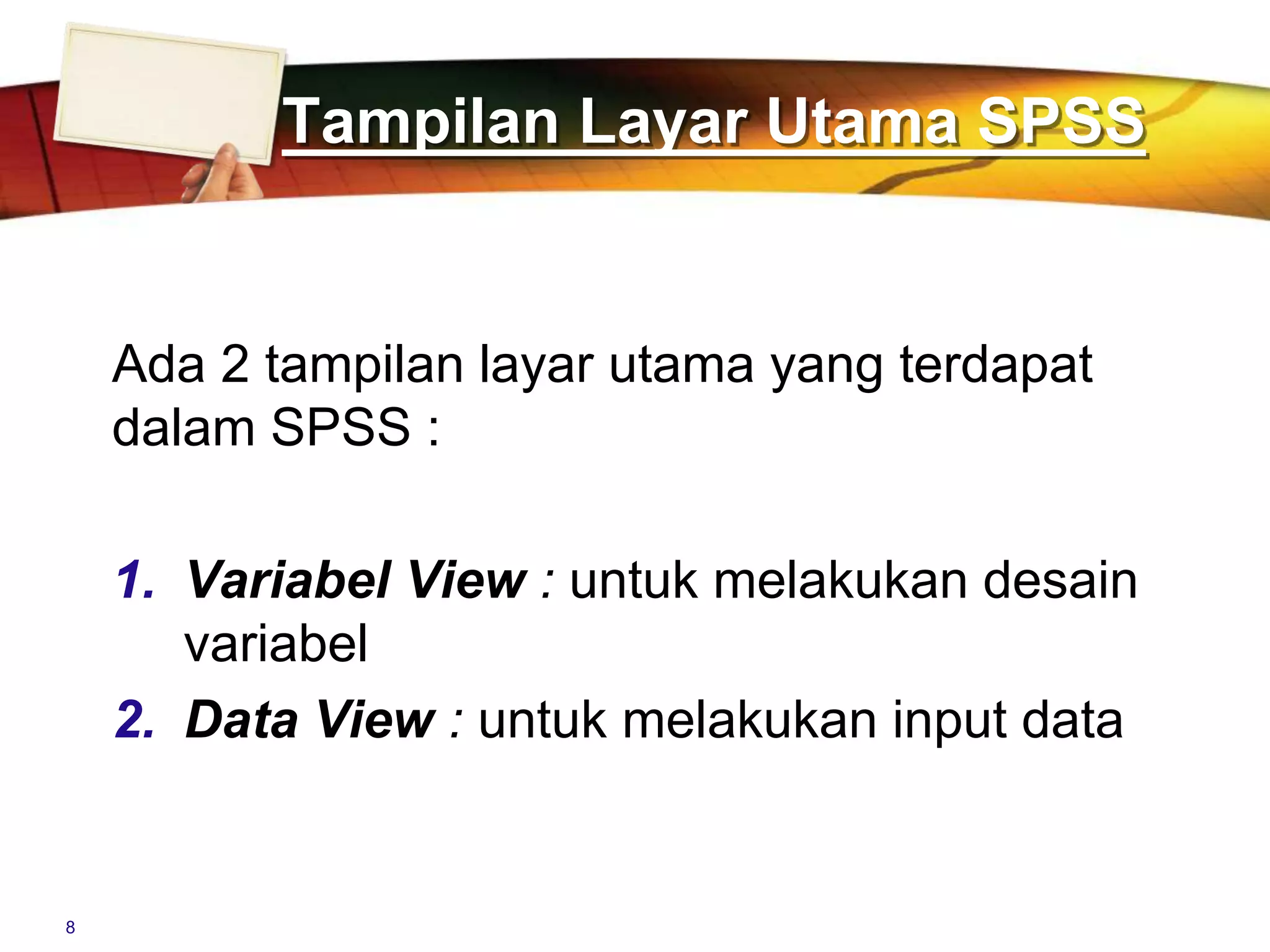 Tampilan Layar Utama SPSS

Ada 2 tampilan layar utama yang terdapat dalam SPSS :

1. Variabel View : untuk melakukan desain variabel
2. Data View : untuk melakukan input data

8